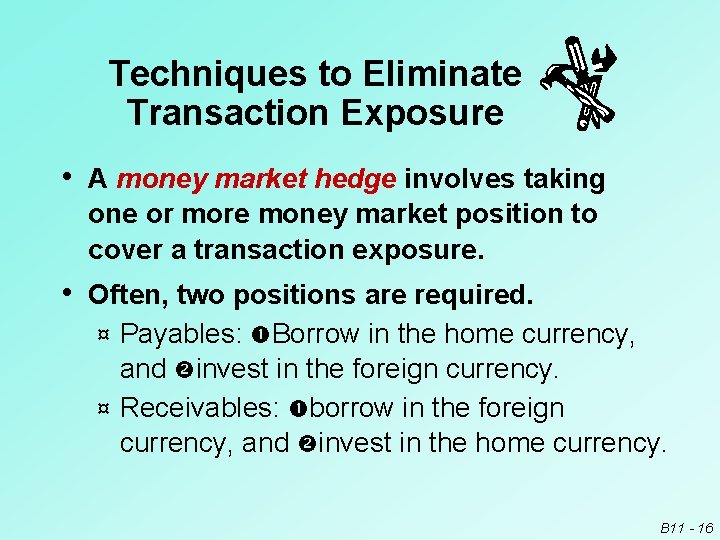 Techniques to Eliminate Transaction Exposure

• A money market hedge involves taking one or more money market position to cover a transaction exposure.

• Often, two positions are required.

¤ Payables: ❶Borrow in the home currency, and ❷invest in the foreign currency.

¤ Receivables: ❶borrow in the foreign currency, and ❷invest in the home currency.

B11 - 16